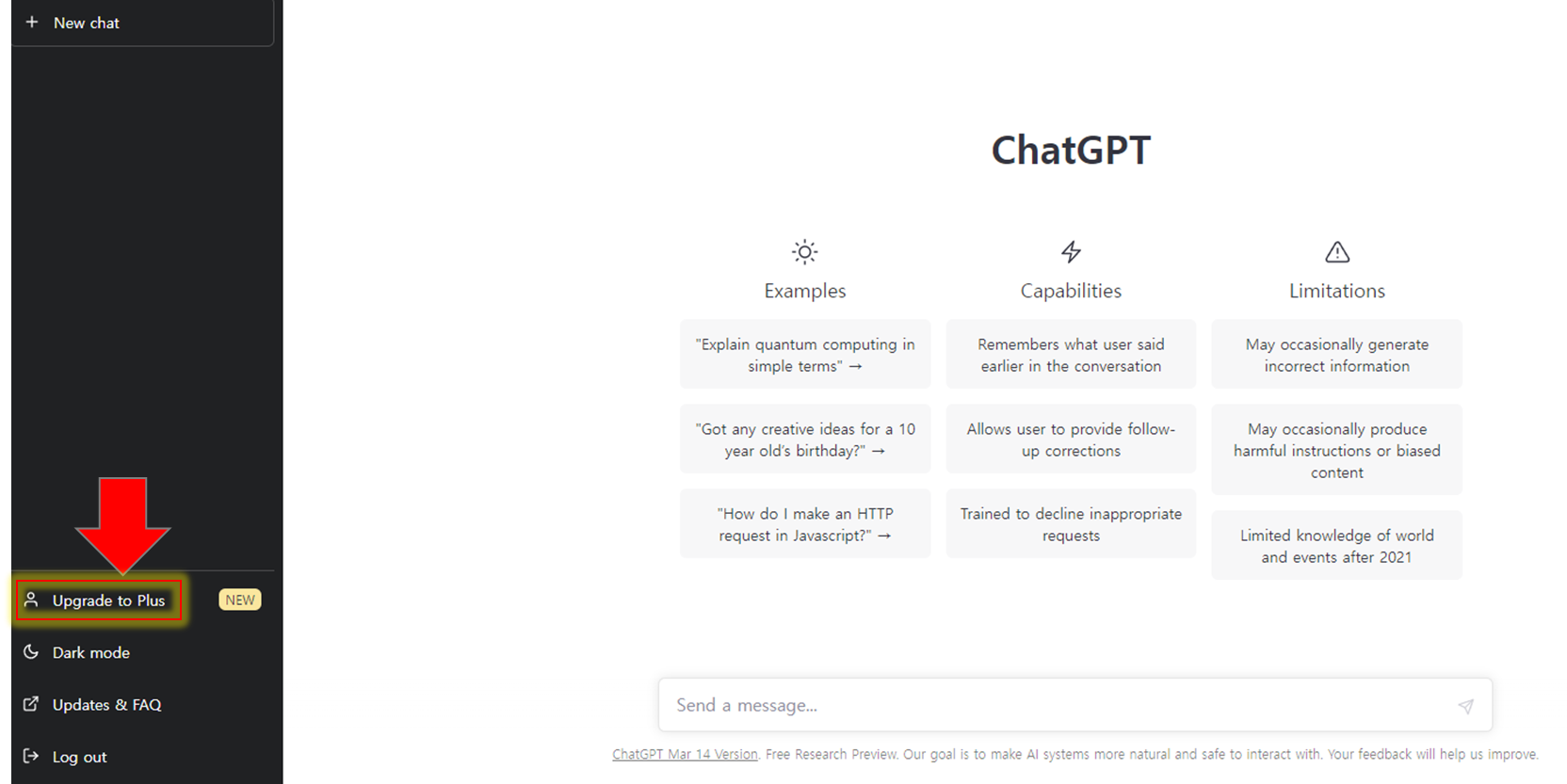 + New chat

Upgrade to Plus NEW

Dark mode

Updates & FAQ

Log out

ChatGPT

Examples

"Explain quantum computing in simple terms" →

"Got any creative ideas for a 10 year old's birthday?" →

"How do I make an HTTP request in Javascript?" →

Capabilities

Remembers what user said earlier in the conversation

Allows user to provide follow-up corrections

Trained to decline inappropriate requests

Limitations

May occasionally generate incorrect information

May occasionally produce harmful instructions or biased content

Limited knowledge of world and events after 2021

Send a message...

ChatGPT Mar 14 Version. Free Research Preview. Our goal is to make AI systems more natural and safe to interact with. Your feedback will help us improve.